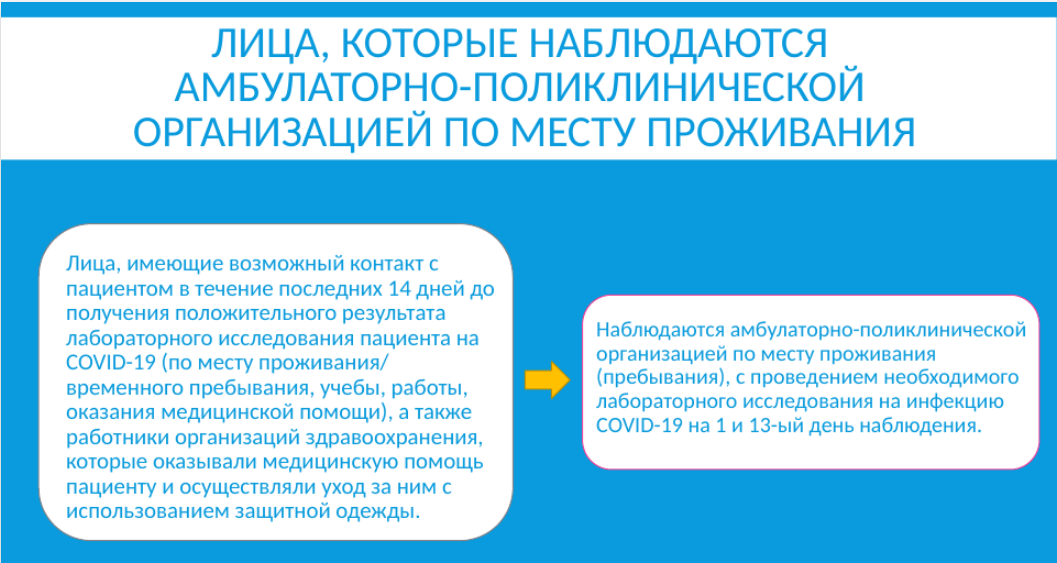 ЛИЦА, КОТОРЫЕ НАБЛЮДАЮТСЯ АМБУЛАТОРНО-ПОЛИКЛИНИЧЕСКОЙ ОРГАНИЗАЦИЕЙ ПО МЕСТУ ПРОЖИВАНИЯ

Лица, имеющие возможный контакт с пациентом в течение последних 14 дней до получения положительного результата лабораторного исследования пациента на COVID-19 (по месту проживания/ временного пребывания, учебы, работы, оказания медицинской помощи), а также работники организаций здравоохранения, которые оказывали медицинскую помощь пациенту и осуществляли уход за ним с использованием защитной одежды.

Наблюдаются амбулаторно-поликлинической организацией по месту проживания (пребывания), с проведением необходимого лабораторного исследования на инфекцию COVID-19 на 1 и 13-ый день наблюдения.